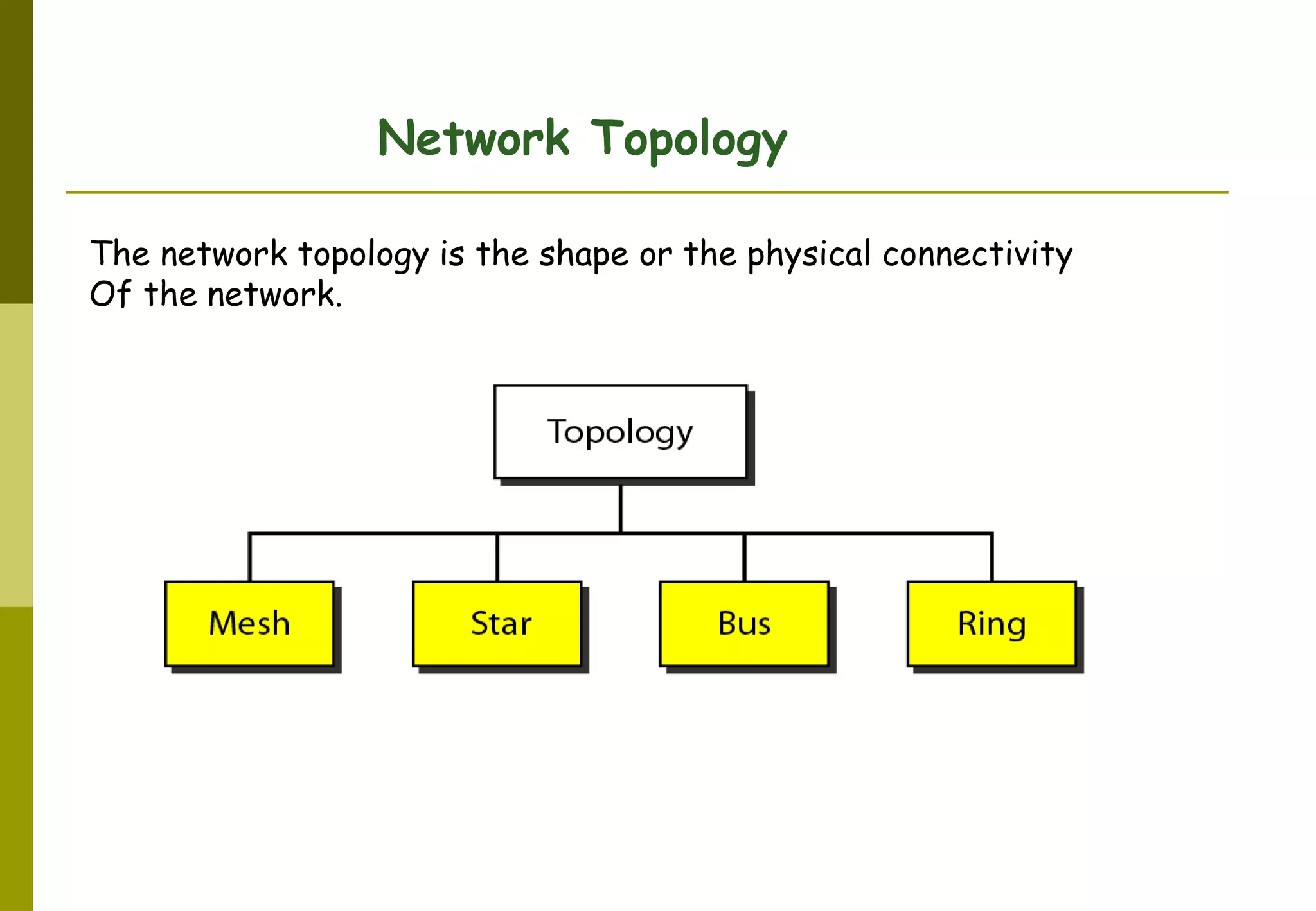 Network Topology

The network topology is the shape or the physical connectivity Of the network.

Topology

Mesh

Star

Bus

Ring